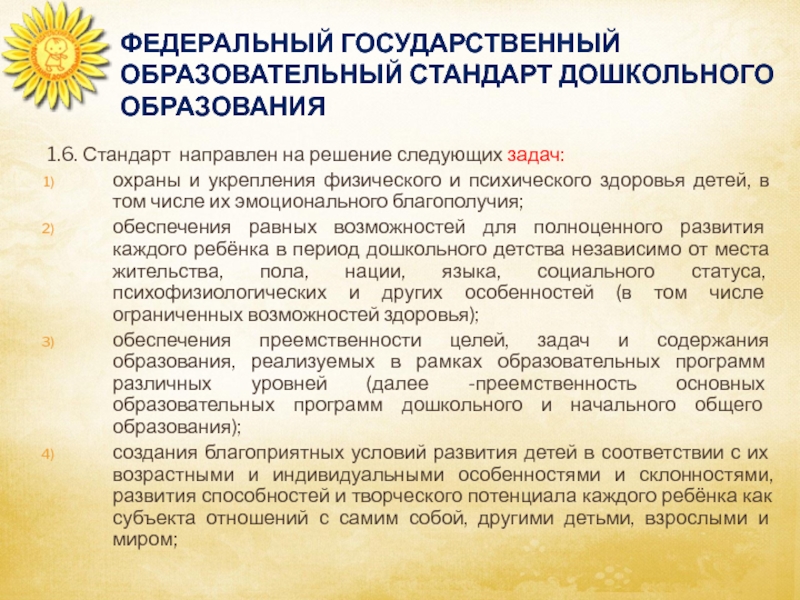 ФЕДЕРАЛЬНЫЙ ГОСУДАРСТВЕННЫЙ ОБРАЗОВАТЕЛЬНЫЙ СТАНДАРТ ДОШКОЛЬНОГО ОБРАЗОВАНИЯ

1.6. Стандарт направлен на решение следующих задач:

1) охраны и укрепления физического и психического здоровья детей, в том числе их эмоционального благополучия;

2) обеспечения равных возможностей для полноценного развития каждого ребёнка в период дошкольного детства независимо от места жительства, пола, нации, языка, социального статуса, психофизиологических и других особенностей (в том числе ограниченных возможностей здоровья);

3) обеспечения преемственности целей, задач и содержания образования, реализуемых в рамках образовательных программ различных уровней (далее -преемственность основных образовательных программ дошкольного и начального общего образования);

4) создания благоприятных условий развития детей в соответствии с их возрастными и индивидуальными особенностями и склонностями, развития способностей и творческого потенциала каждого ребёнка как субъекта отношений с самим собой, другими детьми, взрослыми и миром;